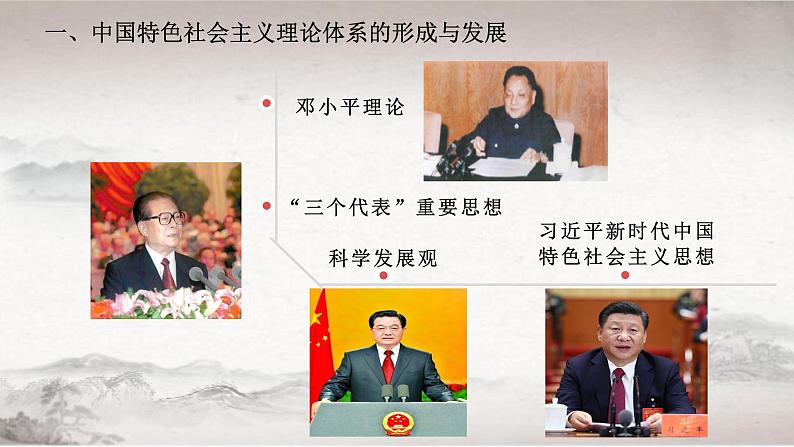 一、中国特色社会主义理论体系的形成与发展

邓小平理论

“三个代表”重要思想

科学发展观

习近平新时代中国特色社会主义思想